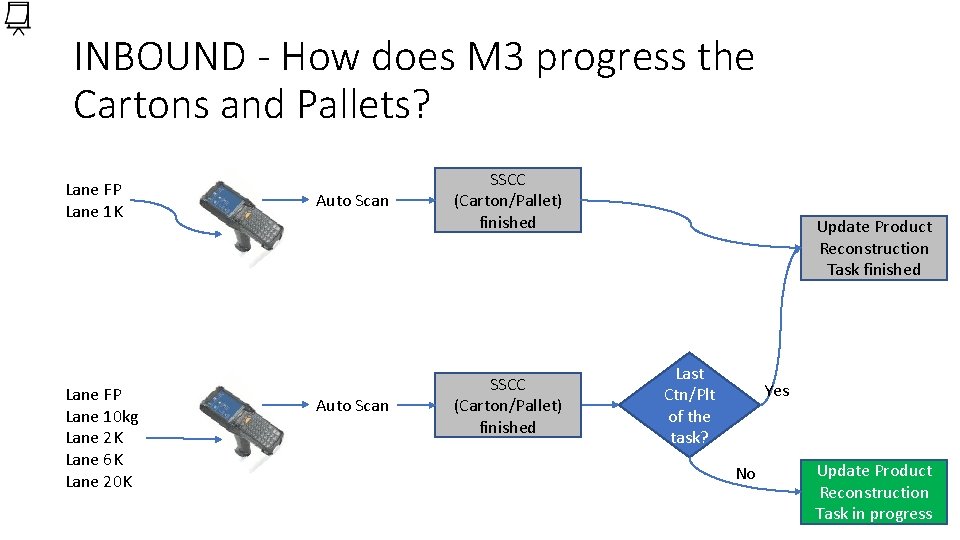 INBOUND - How does M3 progress the Cartons and Pallets?

Lane FP
Lane 1K

Auto Scan

SSCC
(Carton/Pallet)
finished

Update Product
Reconstruction
Task finished

Lane FP
Lane 10kg
Lane 2K
Lane 6K
Lane 20K

Auto Scan

SSCC
(Carton/Pallet)
finished

Last
Ctn/Plt
of the
task?

Yes

No

Update Product
Reconstruction
Task in progress